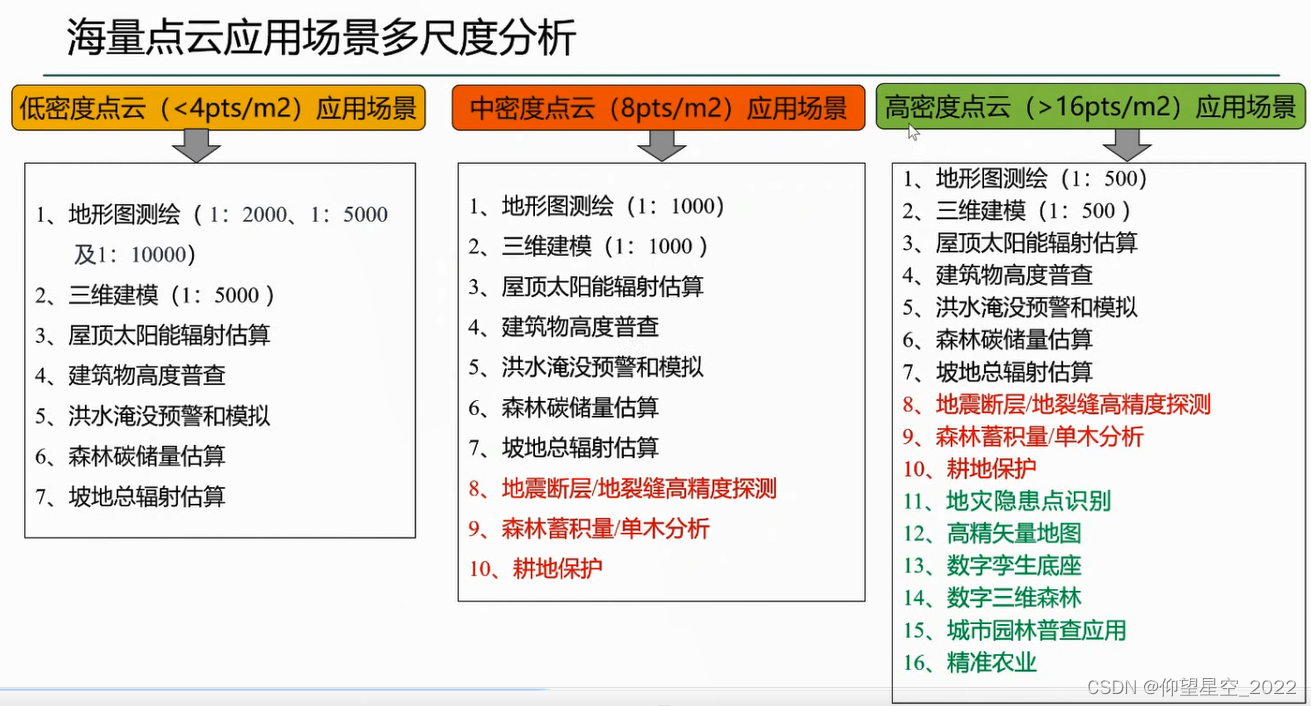 海量点云应用场景多尺度分析

低密度点云（<4pts/m2）应用场景

1、地形图测绘（1：2000、1：5000及1：10000）
2、三维建模（1：5000）
3、屋顶太阳能辐射估算
4、建筑物高度普查
5、洪水淹没预警和模拟
6、森林碳储量估算
7、坡地总辐射估算

中密度点云（8pts/m2）应用场景

1、地形图测绘（1：1000）
2、三维建模（1：1000）
3、屋顶太阳能辐射估算
4、建筑物高度普查
5、洪水淹没预警和模拟
6、森林碳储量估算
7、坡地总辐射估算
8、地震断层/地裂缝高精度探测
9、森林蓄积量/单木分析
10、耕地保护

高密度点云（>16pts/m2）应用场景

1、地形图测绘（1：500）
2、三维建模（1：500）
3、屋顶太阳能辐射估算
4、建筑物高度普查
5、洪水淹没预警和模拟
6、森林碳储量估算
7、坡地总辐射估算
8、地震断层/地裂缝高精度探测
9、森林蓄积量/单木分析
10、耕地保护
11、地灾隐患点识别
12、高精矢量地图
13、数字孪生底座
14、数字三维森林
15、城市园林普查应用
16、精准农业

CSDN @仰望星空_2022